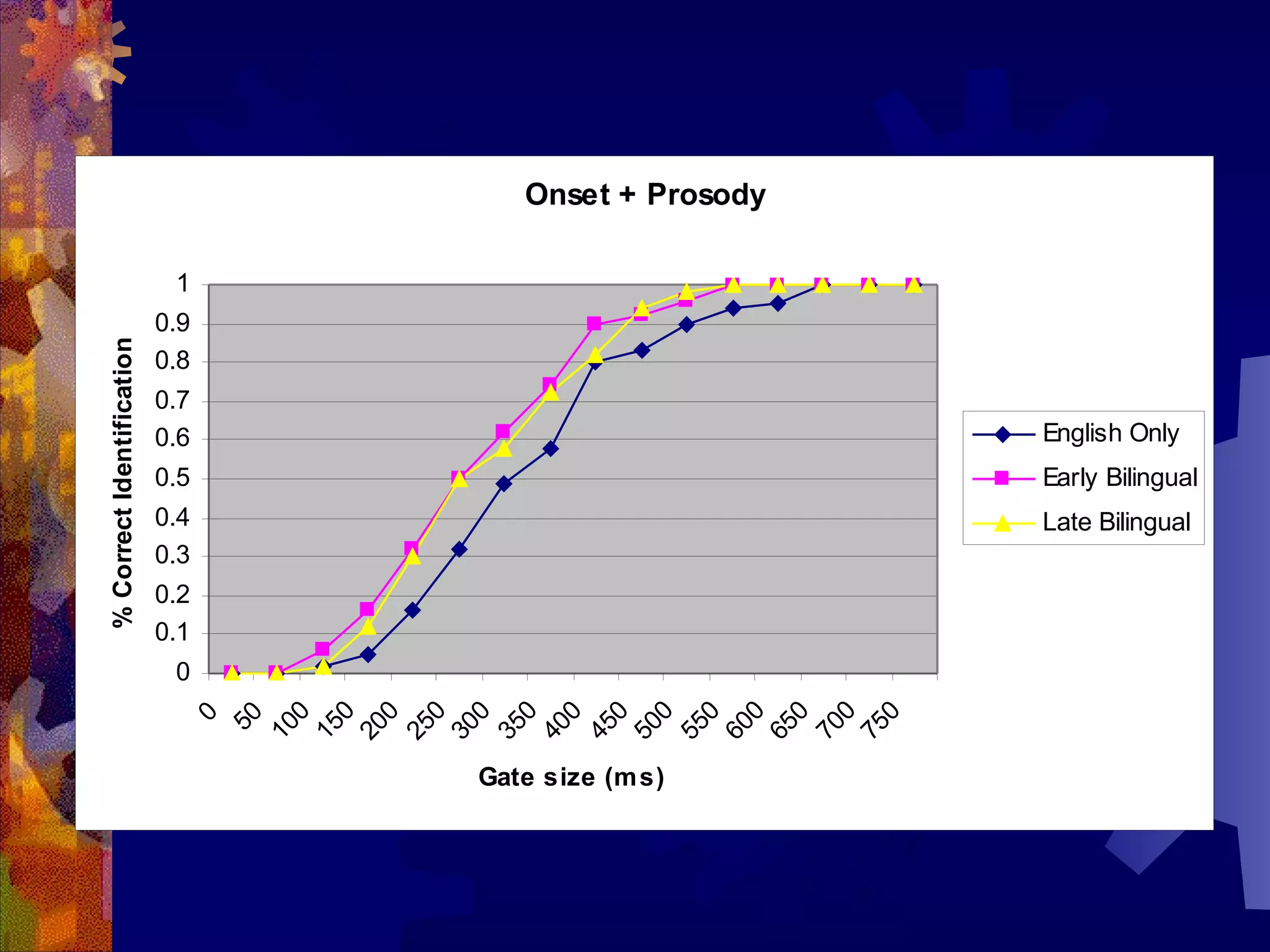 Onset + Prosody

% Correct Identification

1
0.9
0.8
0.7
0.6
0.5
0.4
0.3
0.2
0.1
0

0 50 100 150 200 250 300 350 400 450 500 550 600 650 700 750

Gate size (ms)

English Only
Early Bilingual
Late Bilingual